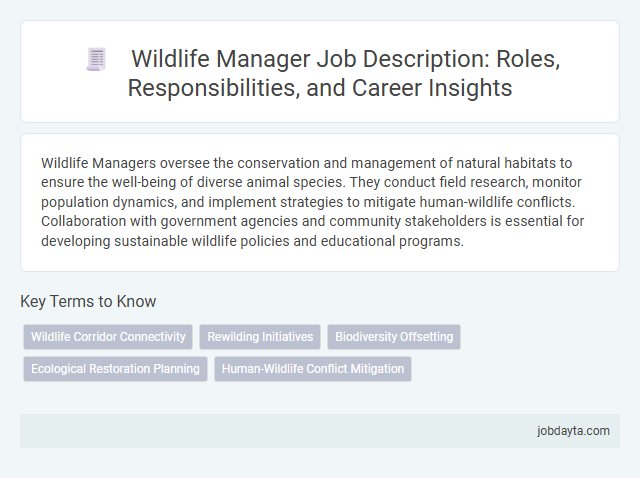 Wildlife Manager Job Description: Roles, Responsibilities, and Career Insights

Wildlife Managers oversee the conservation and management of natural habitats to ensure the well-being of diverse animal species. They conduct field research, monitor population dynamics, and implement strategies to mitigate human-wildlife conflicts. Collaboration with government agencies and community stakeholders is essential for developing sustainable wildlife policies and educational programs.

Key Terms to Know

Wildlife Corridor Connectivity

Rewilding Initiatives

Biodiversity Offsetting

Ecological Restoration Planning

Human-Wildlife Conflict Mitigation

jobdayta.com